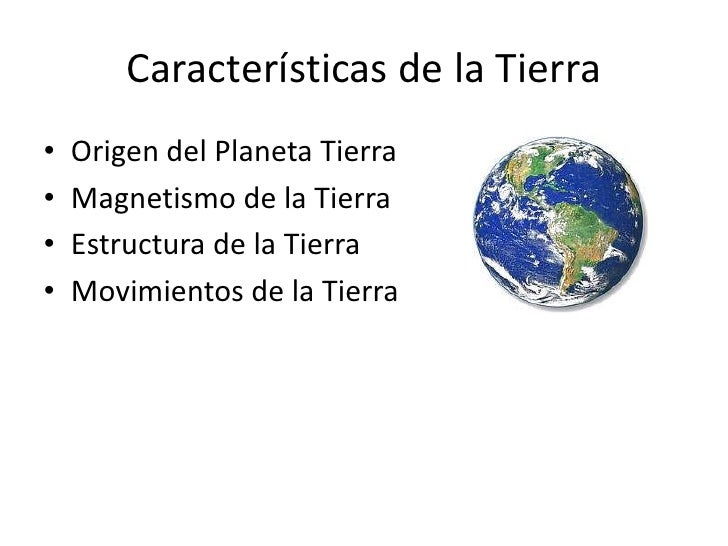 Características de la Tierra

• Origen del Planeta Tierra
• Magnetismo de la Tierra
• Estructura de la Tierra
• Movimientos de la Tierra